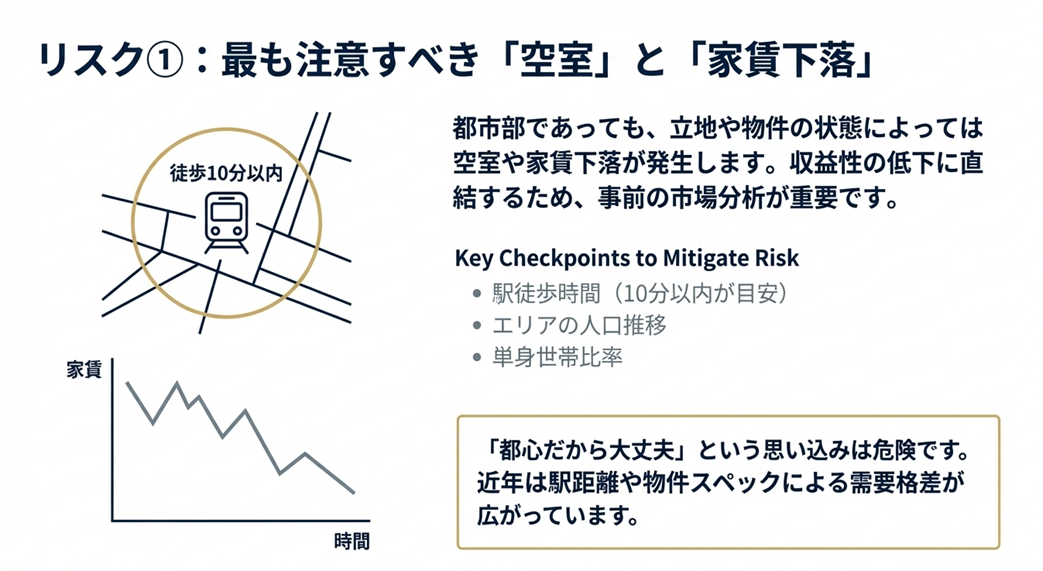 リスク①：最も注意すべき「空室」と「家賃下落」

徒歩10分以内

家賃

時間

都市部であっても、立地や物件の状態によっては空室や家賃下落が発生します。収益性の低下に直結するため、事前の市場分析が重要です。

Key Checkpoints to Mitigate Risk
• 駅徒歩時間（10分以内が目安）
• エリアの人口推移
• 単身世帯比率

「都心だから大丈夫」という思い込みは危険です。近年は駅距離や物件スペックによる需要格差が広がっています。